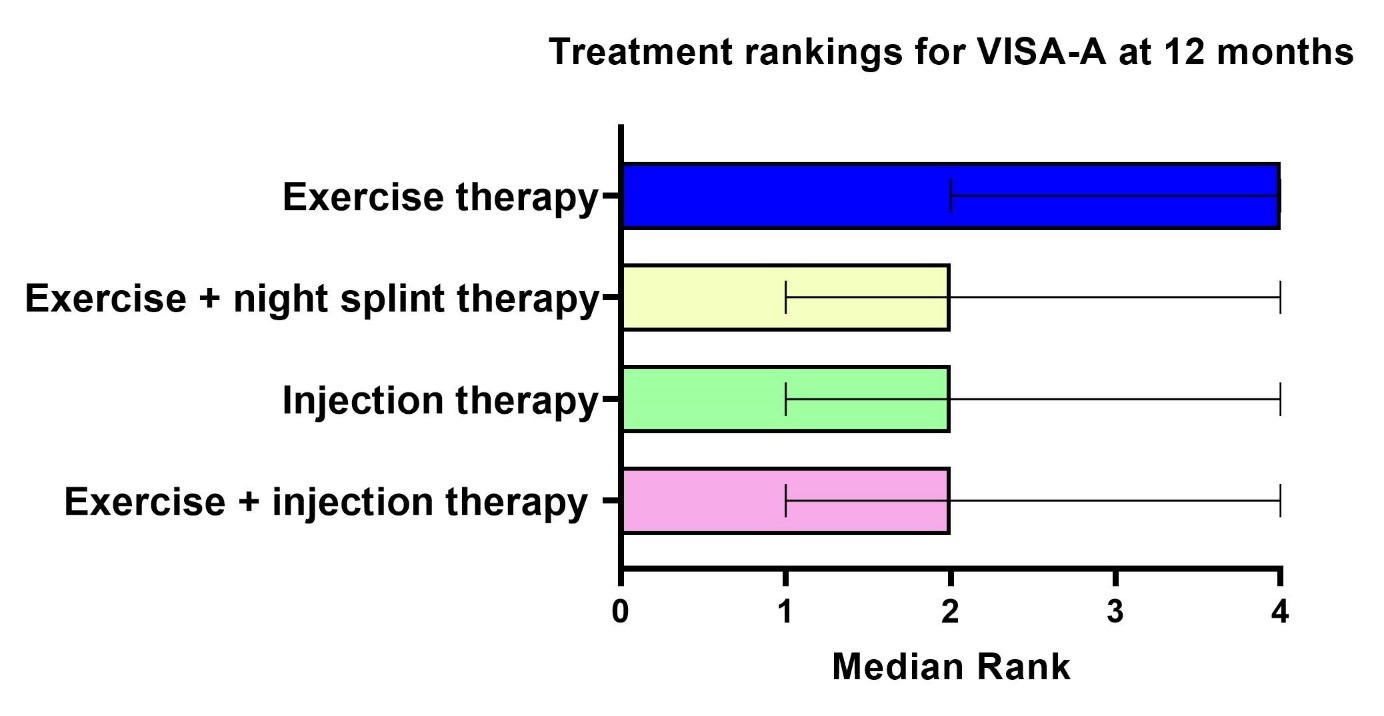 Treatment rankings for VISA-A at 12 months

Exercise therapy
Exercise + night splint therapy
Injection therapy
Exercise + injection therapy

0
1
2
3
4

Median Rank